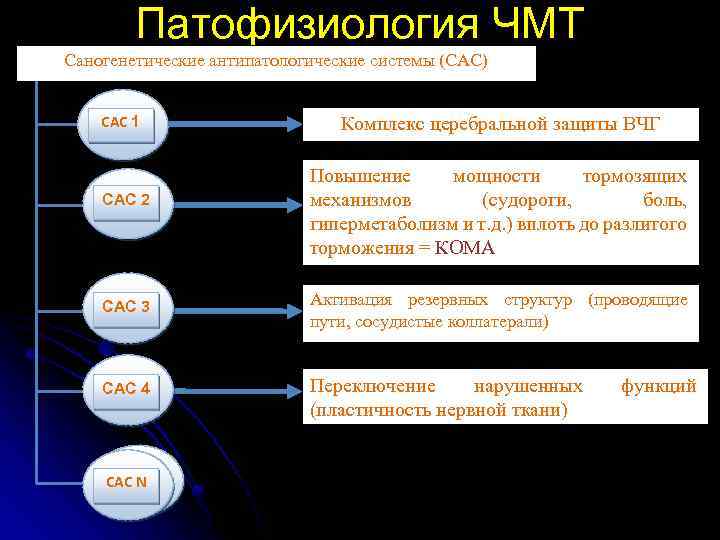 Патофизиология ЧМТ

Саногенетические антипатологические системы (САС)

САС 1

Комплекс церебральной защиты ВЧГ

САС 2

Повышение мощности тормозящих механизмов (судороги, боль, гиперметаболизм и т.д.) вплоть до разлитого торможения = КОМА

САС 3

Активация резервных структур (проводящие пути, сосудистые коллатерали)

САС 4

Переключение нарушенных функций (пластичность нервной ткани)

САС N